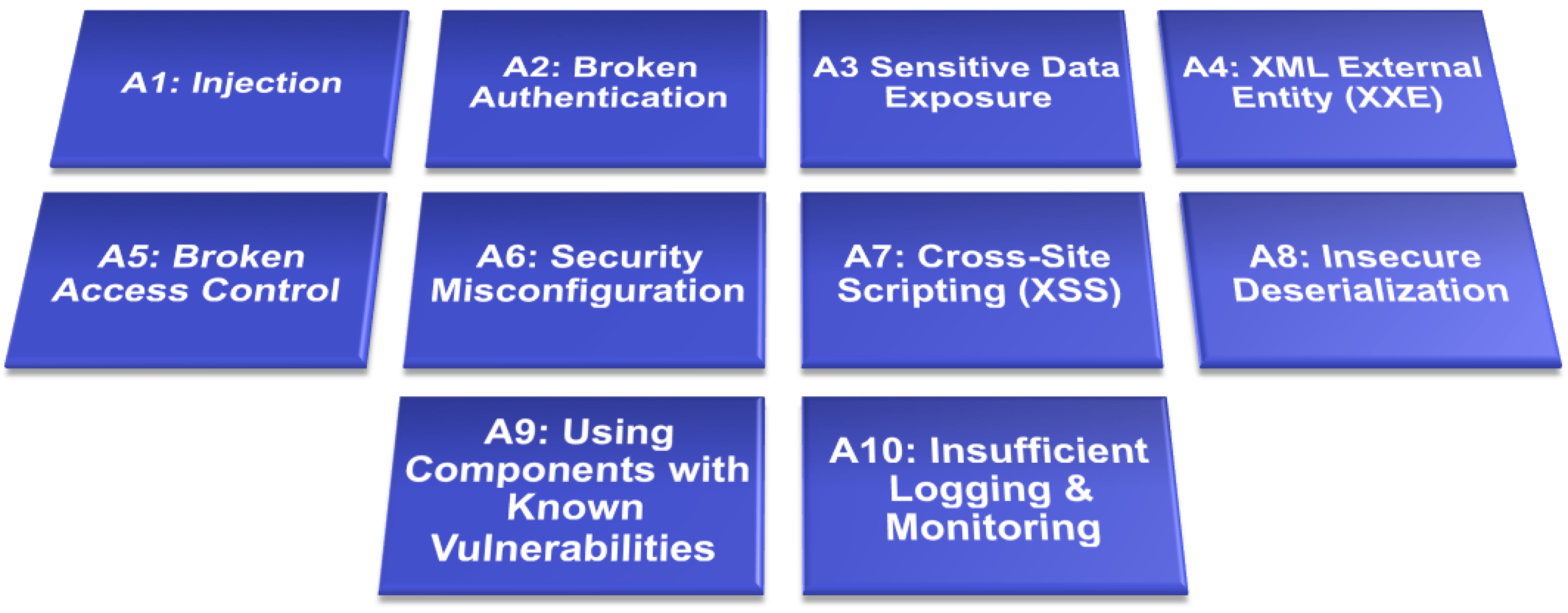 A1: Injection

A2: Broken Authentication

A3 Sensitive Data Exposure

A4: XML External Entity (XXE)

A5: Broken Access Control

A6: Security Misconfiguration

A7: Cross-Site Scripting (XSS)

A8: Insecure Deserialization

A9: Using Components with Known Vulnerabilities

A10: Insufficient Logging & Monitoring